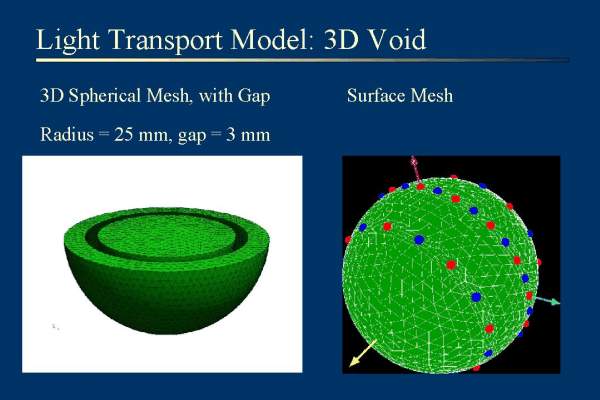 Light Transport Model: 3D Void

3D Spherical Mesh, with Gap

Radius = 25 mm, gap = 3 mm

Surface Mesh